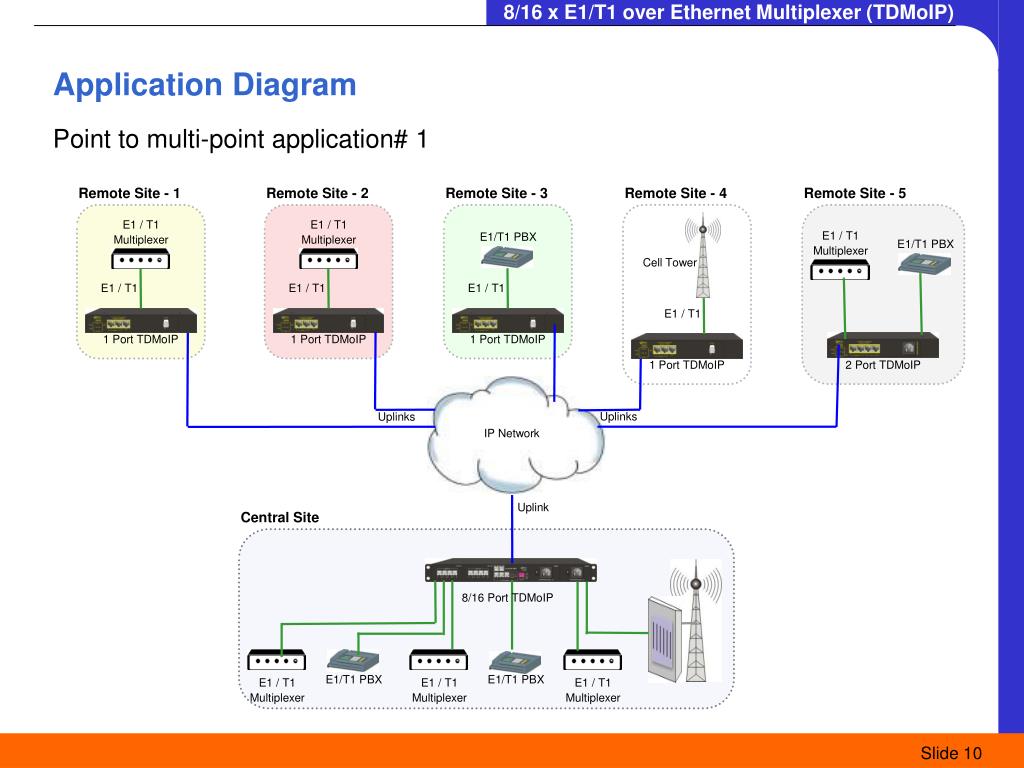 8/16 x E1/T1 over Ethernet Multiplexer (TDMoIP)

Application Diagram

Point to multi-point application# 1

Remote Site - 1

E1 / T1 Multiplexer

E1 / T1

1 Port TDMoIP

Remote Site - 2

E1 / T1 Multiplexer

E1 / T1

1 Port TDMoIP

Remote Site - 3

E1/T1 PBX

E1 / T1

1 Port TDMoIP

Remote Site - 4

Cell Tower

E1 / T1

1 Port TDMoIP

Remote Site - 5

E1 / T1 Multiplexer

E1/T1 PBX

2 Port TDMoIP

Uplinks

IP Network

Uplinks

Uplink

Central Site

8/16 Port TDMoIP

E1 / T1 Multiplexer

E1/T1 PBX

E1 / T1 Multiplexer

E1/T1 PBX

E1 / T1 Multiplexer

Slide 10